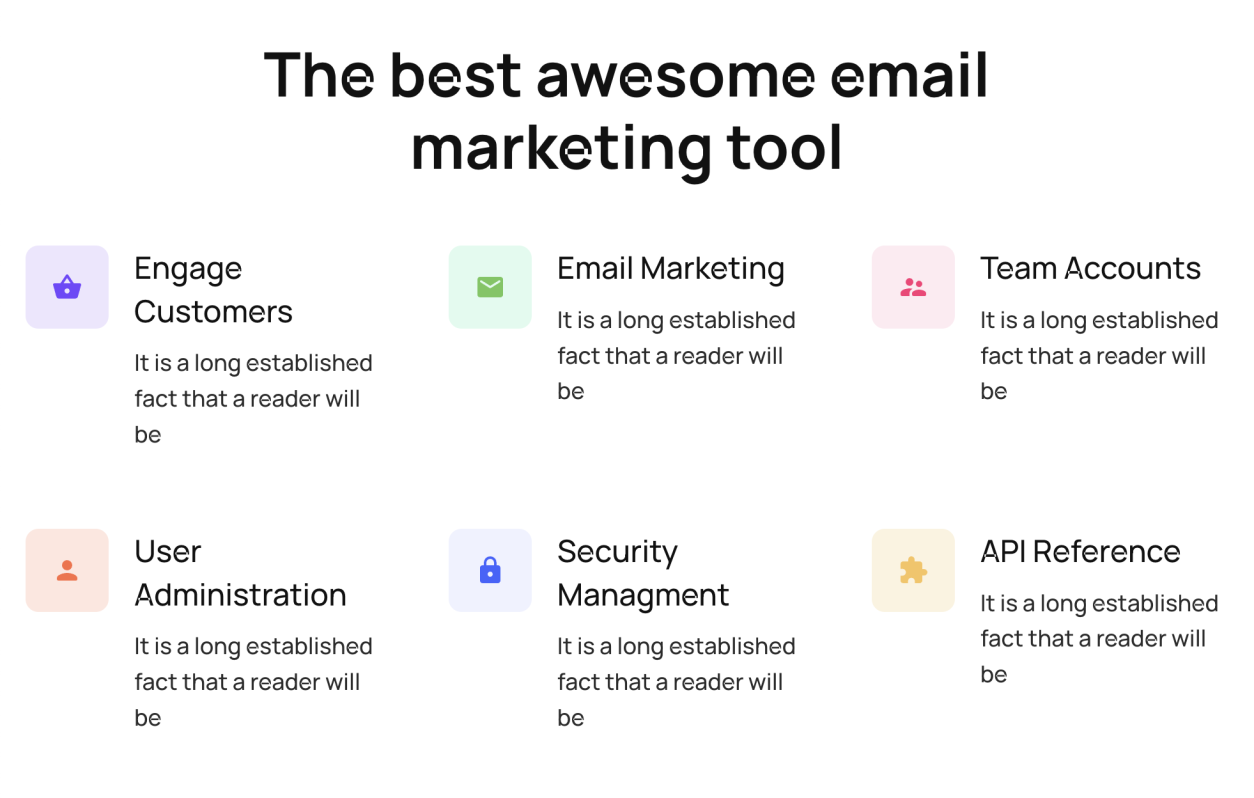 The best awesome email marketing tool

Engage Customers

It is a long established fact that a reader will be

Email Marketing

It is a long established fact that a reader will be

Team Accounts

It is a long established fact that a reader will be

User Administration

It is a long established fact that a reader will be

Security Managment

It is a long established fact that a reader will be

API Reference

It is a long established fact that a reader will be